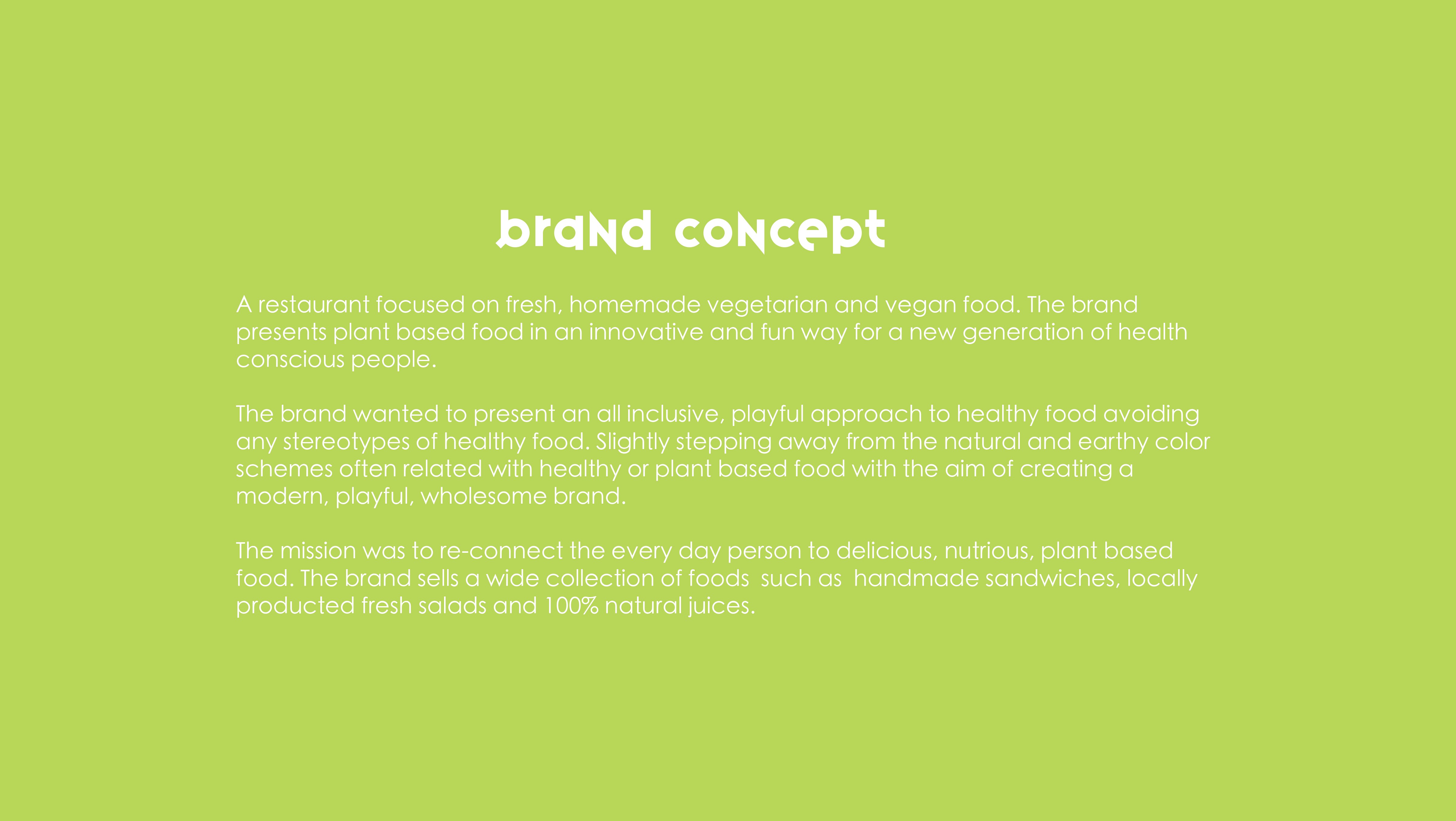 brand concept

A restaurant focused on fresh, homemade vegetarian and vegan food. The brand presents plant based food in an innovative and fun way for a new generation of health conscious people.

The brand wanted to present an all inclusive, playful approach to healthy food avoiding any stereotypes of healthy food. Slightly stepping away from the natural and earthy color schemes often related with healthy or plant based food with the aim of creating a modern, playful, wholesome brand.

The mission was to re-connect the every day person to delicious, nutrious, plant based food. The brand sells a wide collection of foods such as handmade sandwiches, locally producted fresh salads and 100% natural juices.